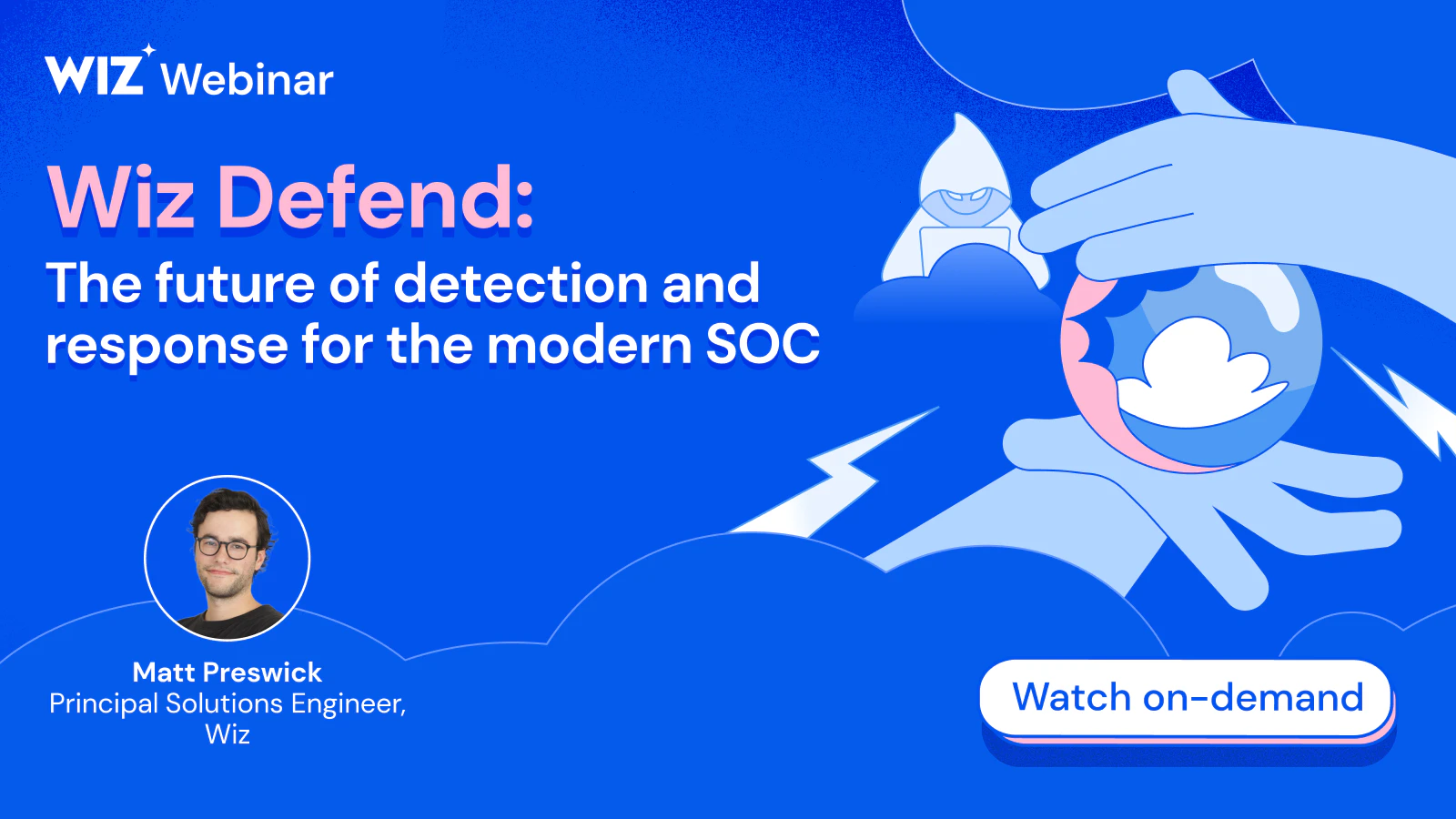 WIZ Webinar

Wiz Defend:

The future of detection and response for the modern SOC

Matt Preswick
Principal Solutions Engineer, Wiz

Watch on-demand